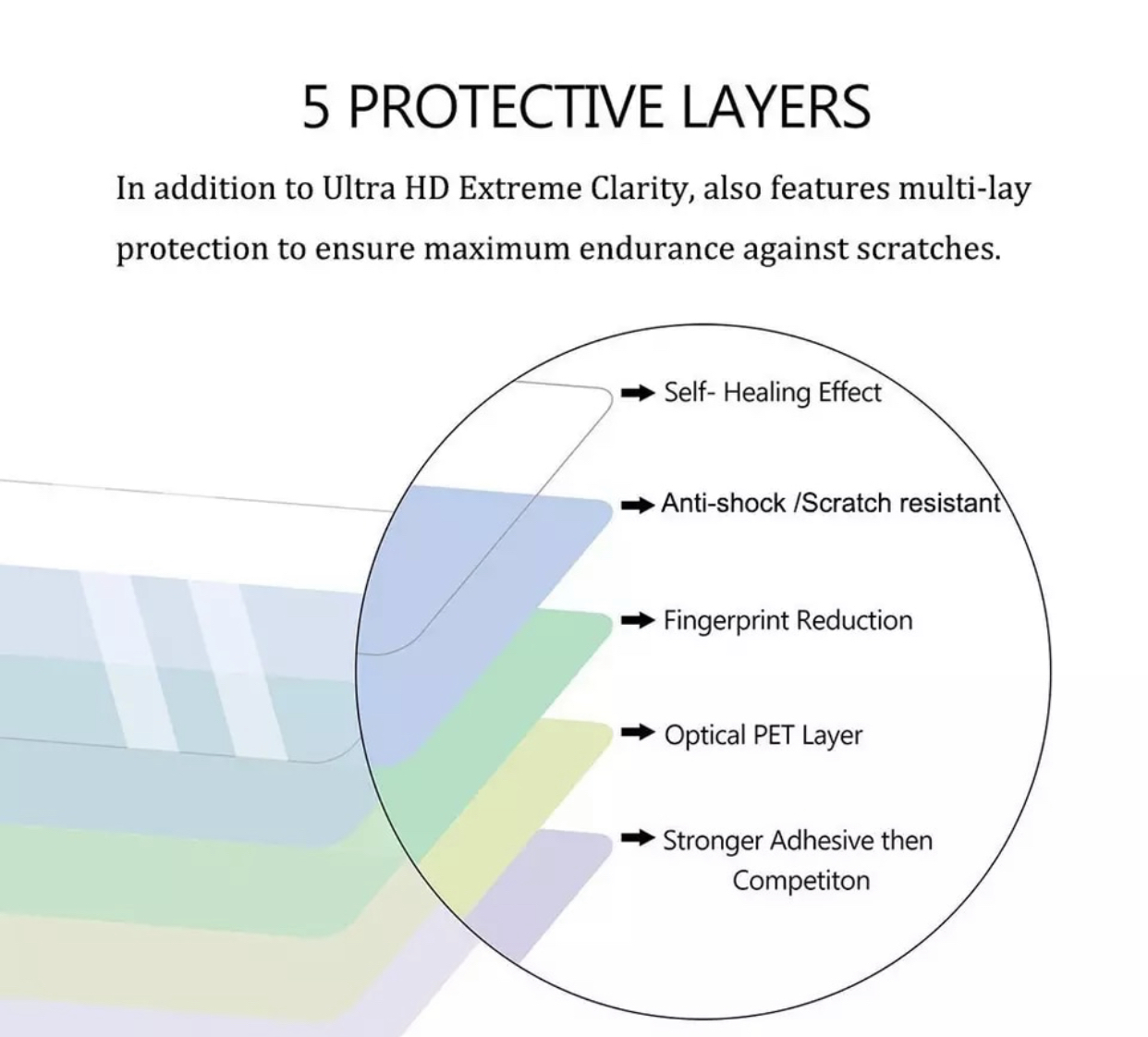 5 PROTECTIVE LAYERS

In addition to Ultra HD Extreme Clarity, also features multi-lay protection to ensure maximum endurance against scratches.

Self- Healing Effect

Anti-shock /Scratch resistant

Fingerprint Reduction

Optical PET Layer

Stronger Adhesive then Competiton